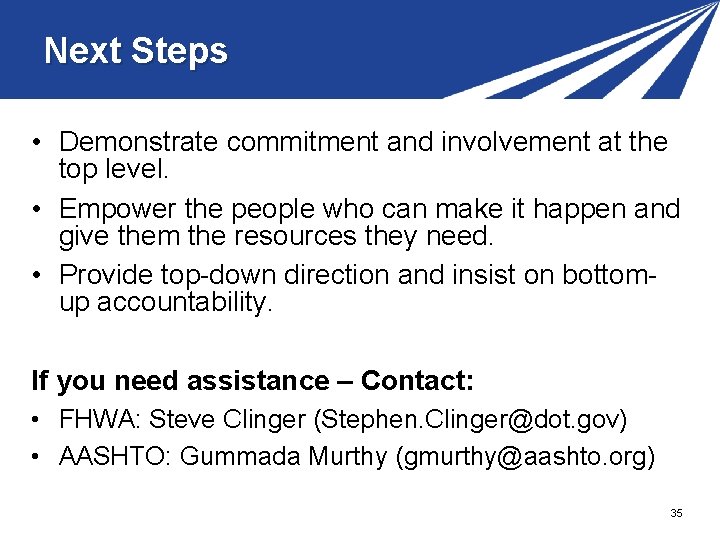 Next Steps

• Demonstrate commitment and involvement at the top level.
• Empower the people who can make it happen and give them the resources they need.
• Provide top-down direction and insist on bottom-up accountability.

If you need assistance – Contact:
• FHWA: Steve Clinger (Stephen.Clinger@dot.gov)
• AASHTO: Gummada Murthy (gmurthy@aashto.org)

35